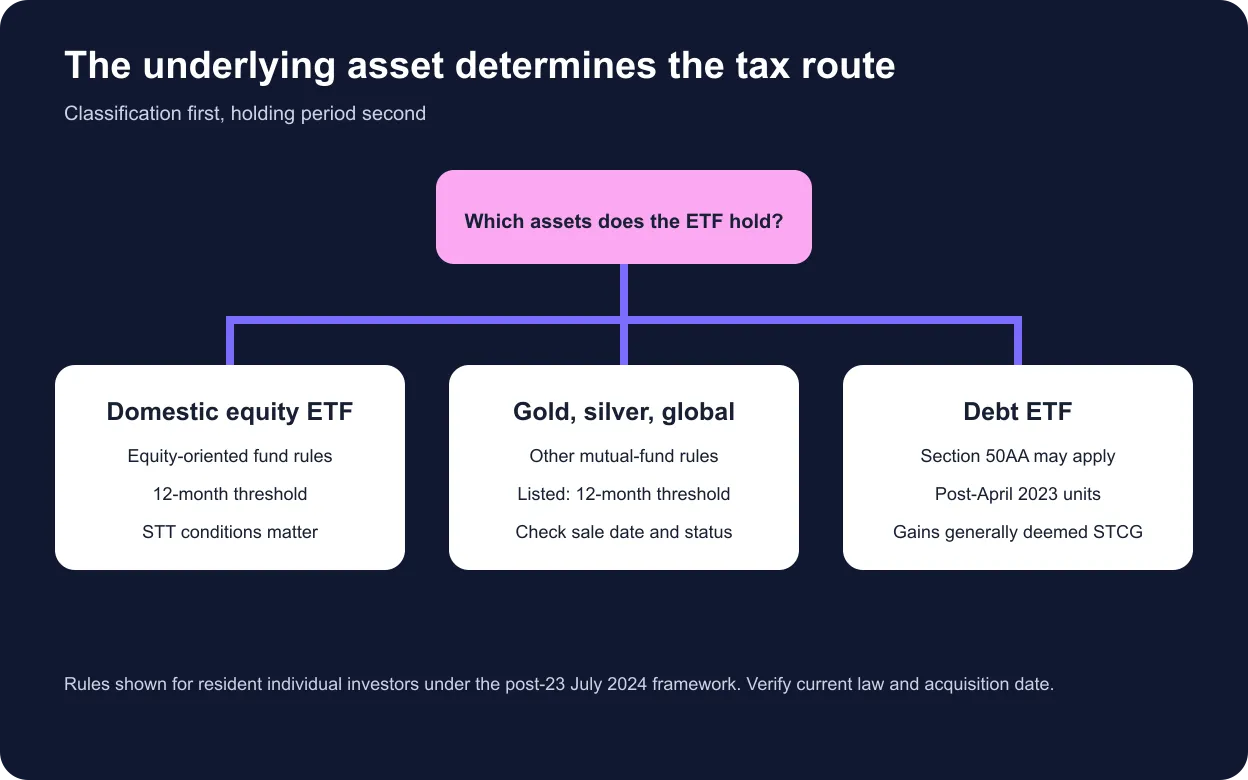 The underlying asset determines the tax route

Classification first, holding period second

Which assets does the ETF hold?

Domestic equity ETF

Equity-oriented fund rules

12-month threshold

STT conditions matter

Gold, silver, global

Other mutual-fund rules

Listed: 12-month threshold

Check sale date and status

Debt ETF

Section 50AA may apply

Post-April 2023 units

Gains generally deemed STCG

Rules shown for resident individual investors under the post-23 July 2024 framework. Verify current law and acquisition date.